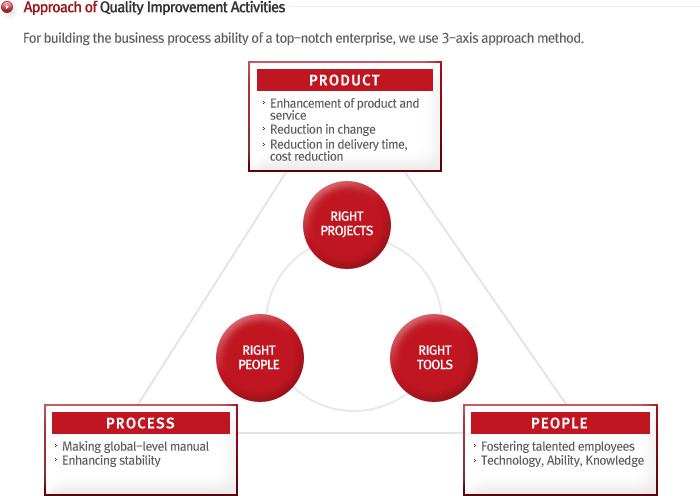 Approach of Quality Improvement Activities

For building the business process ability of a top-notch enterprise, we use 3-axis approach method.

PRODUCT
Enhancement of product and service
Reduction in change
Reduction in delivery time, cost reduction

RIGHT PROJECTS

RIGHT PEOPLE

RIGHT TOOLS

PROCESS
Making global-level manual
Enhancing stability

PEOPLE
Fostering talented employees
Technology, Ability, Knowledge